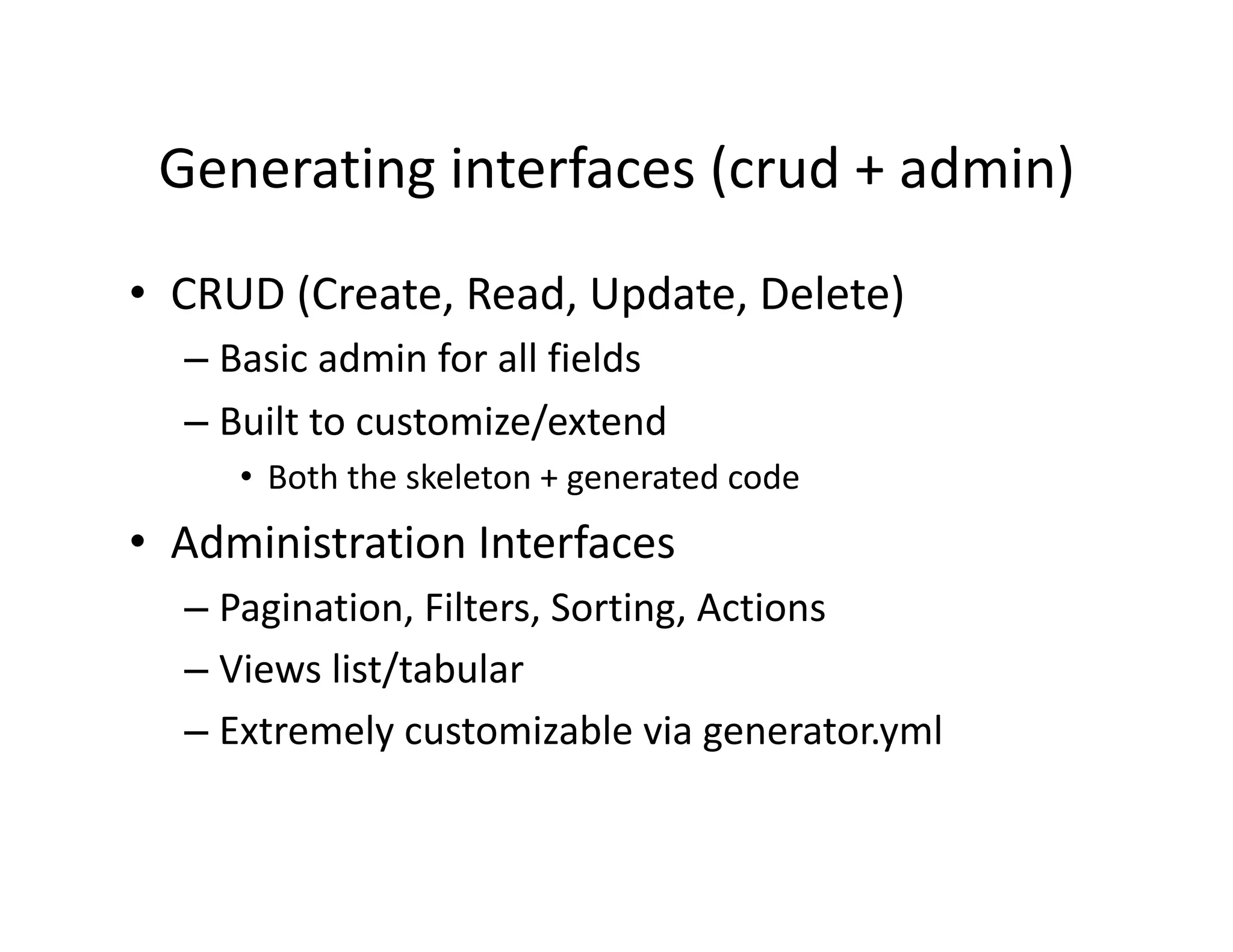 Generating interfaces (crud + admin)

• CRUD (Create, Read, Update, Delete)
– Basic admin for all fields
– Built to customize/extend
• Both the skeleton + generated code

• Administration Interfaces
– Pagination, Filters, Sorting, Actions
– Views list/tabular
– Extremely customizable via generator.yml